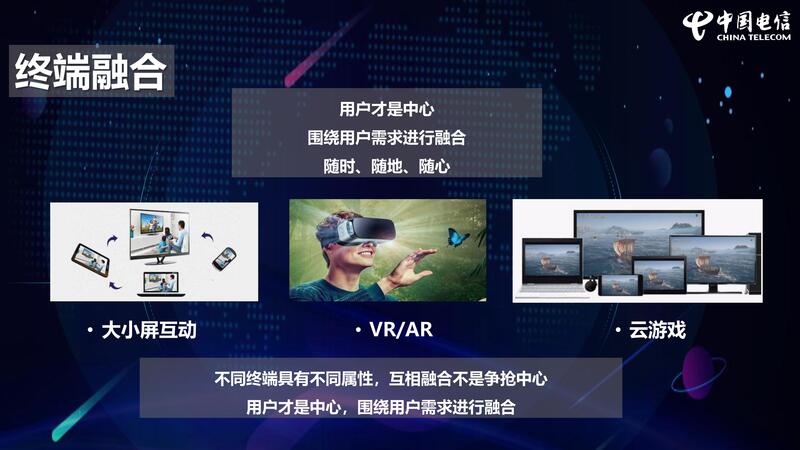 中国电信
CHINA TELECOM

终端融合

用户才是中心
围绕用户需求进行融合
随时、随地、随心

· 大小屏互动

· VR/AR

· 云游戏

不同终端具有不同属性，互相融合不是争抢中心
用户才是中心，围绕用户需求进行融合